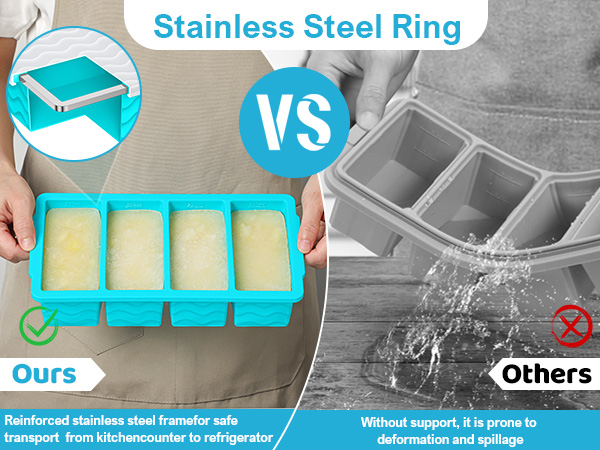 Stainless Steel Ring

VS

Ours

Others

Reinforced stainless steel framefor safe transport from kitchencounter to refrigerator

Without support, it is prone to deformation and spillage